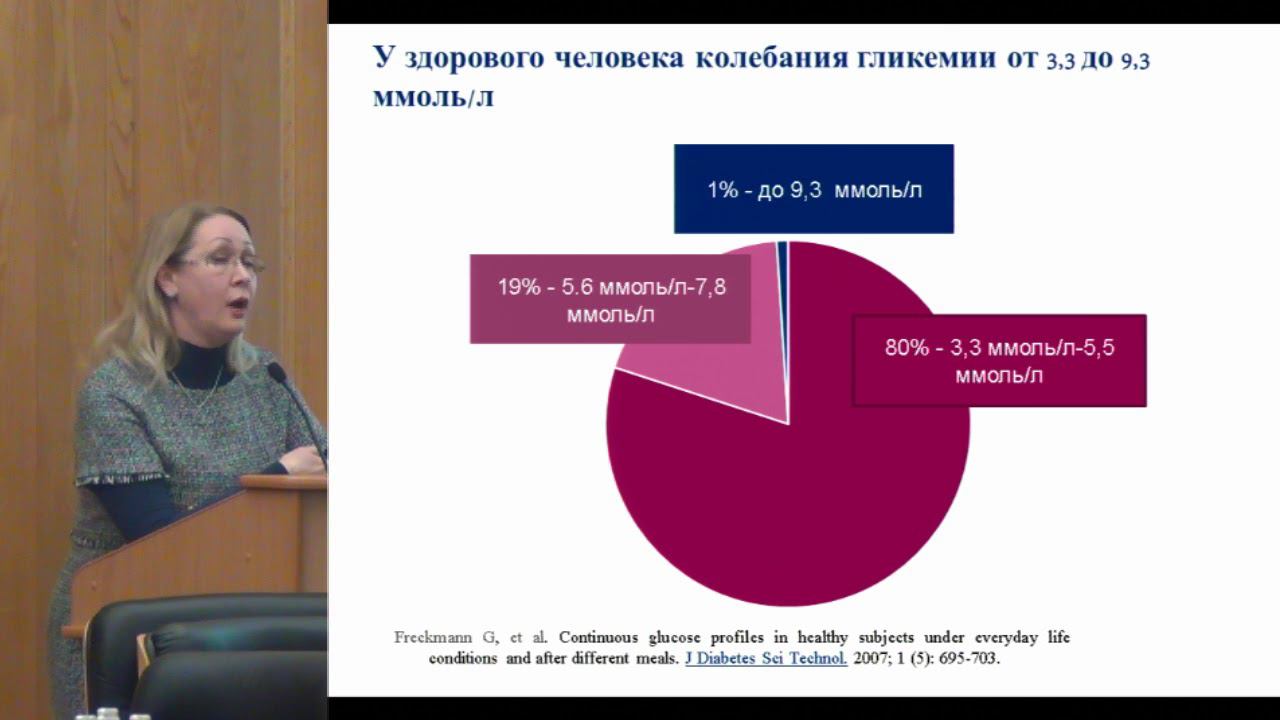 У здорового человека колебания гликемии от 3,3 до 9,3 ммоль/л

1% - до 9,3 ммоль/л

19% - 5.6 ммоль/л-7,8 ммоль/л

80% - 3,3 ммоль/л-5,5 ммоль/л

Freckmann G, et al. Continuous glucose profiles in healthy subjects under everyday life conditions and after different meals. J Diabetes Sci Technol. 2007; 1 (5): 695-703.